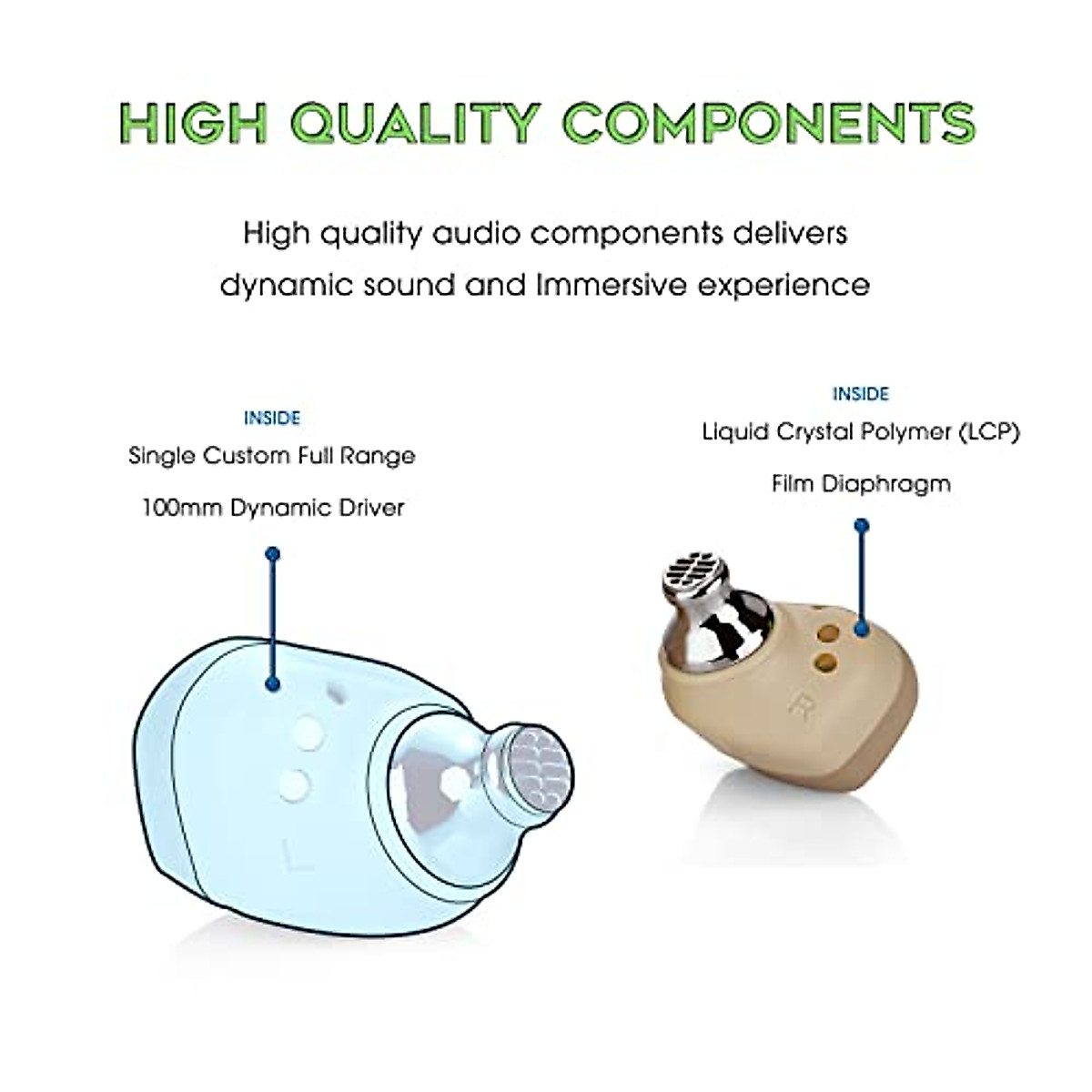 HIGH QUALITY COMPONENTS

High quality audio components delivers dynamic sound and Immersive experience

INSIDE
Single Custom Full Range
100mm Dynamic Driver

INSIDE
Liquid Crystal Polymer (LCP)
Film Diaphragm

L

R